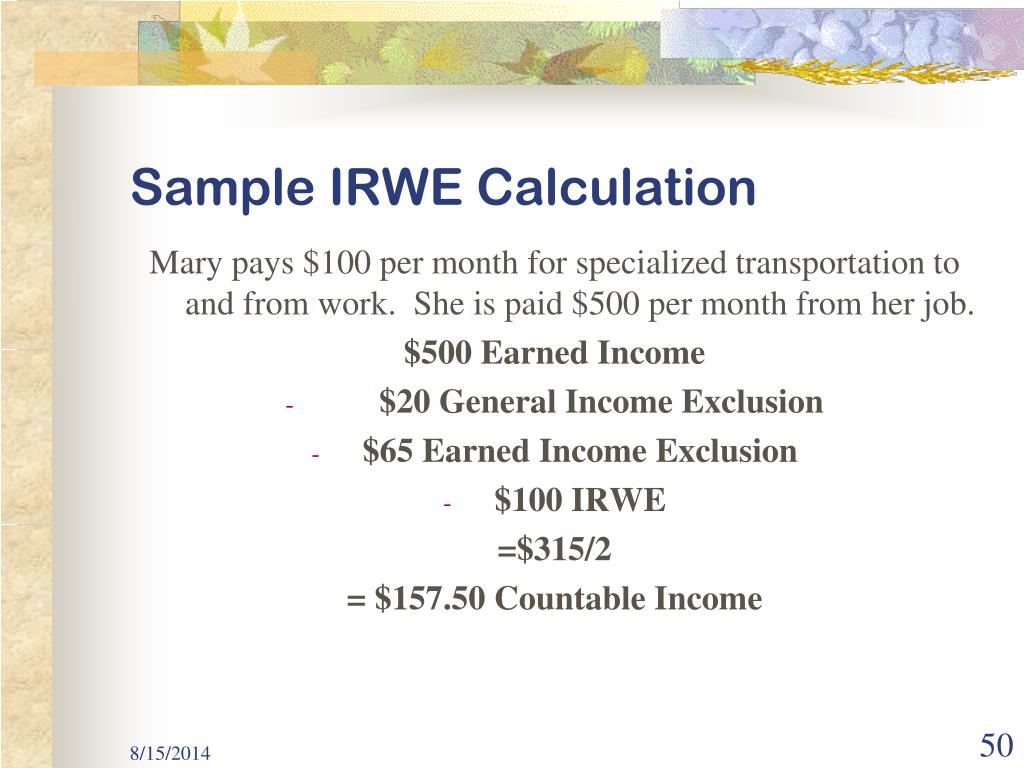 Sample IRWE Calculation

Mary pays \$100 per month for specialized transportation to and from work. She is paid \$500 per month from her job.

\$500 Earned Income

- \$20 General Income Exclusion

- \$65 Earned Income Exclusion

- \$100 IRWE

=\$315/2

= \$157.50 Countable Income

8/15/2014

50